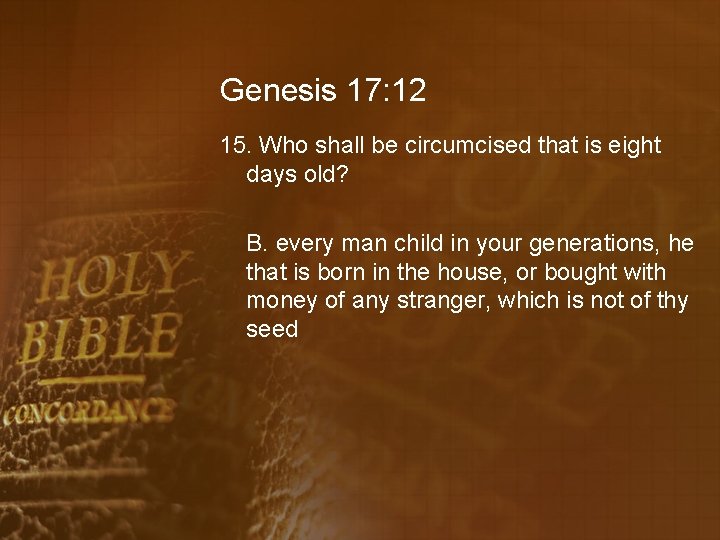 Genesis 17:12

15. Who shall be circumcised that is eight days old?

B. every man child in your generations, he that is born in the house, or bought with money of any stranger, which is not of thy seed

HOLY BIBLE
CONCORDANCE